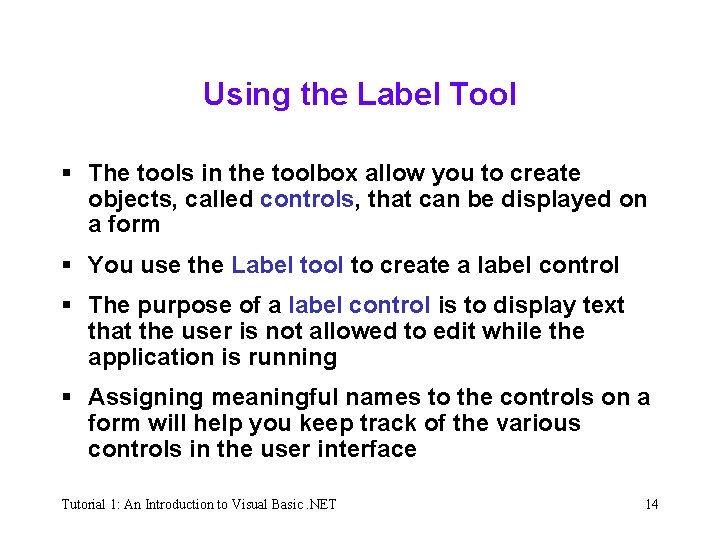 Using the Label Tool

▪ The tools in the toolbox allow you to create objects, called controls, that can be displayed on a form

▪ You use the Label tool to create a label control

▪ The purpose of a label control is to display text that the user is not allowed to edit while the application is running

▪ Assigning meaningful names to the controls on a form will help you keep track of the various controls in the user interface

Tutorial 1: An Introduction to Visual Basic .NET

14